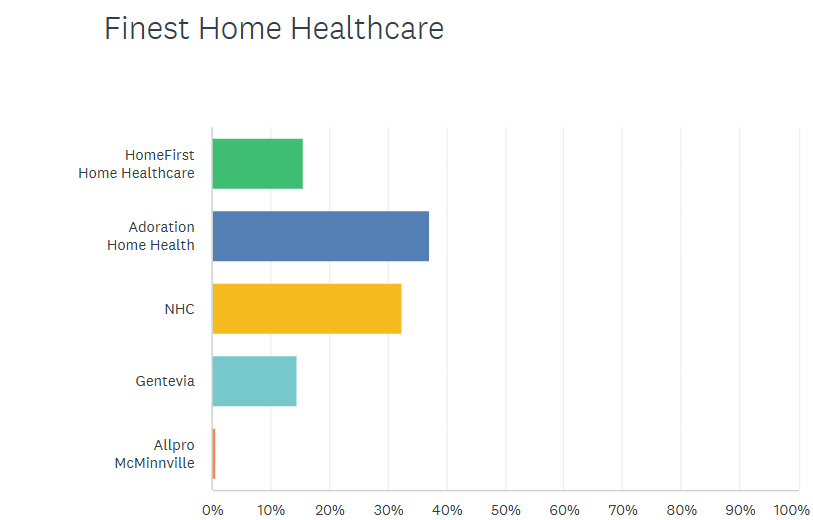 Finest Home Healthcare

HomeFirst Home Healthcare

Adoration Home Health

NHC

Gentevia

Allpro McMinnville

0% 10% 20% 30% 40% 50% 60% 70% 80% 90% 100%